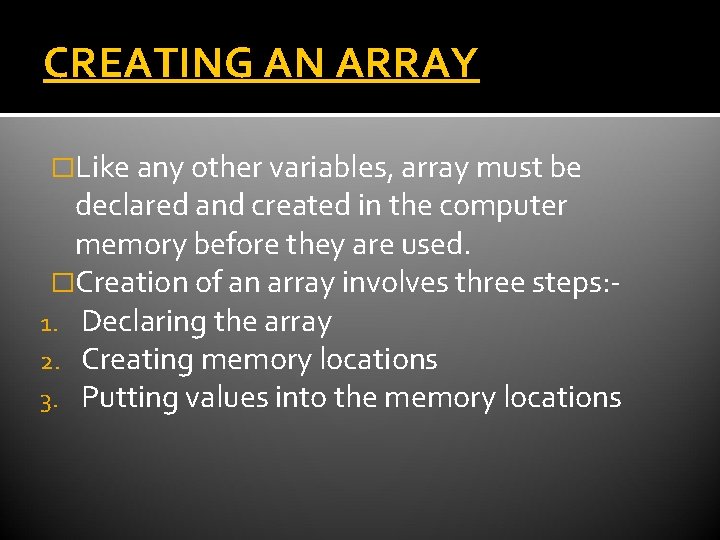 CREATING AN ARRAY

□Like any other variables, array must be declared and created in the computer memory before they are used.

□Creation of an array involves three steps:-

1. Declaring the array
2. Creating memory locations
3. Putting values into the memory locations